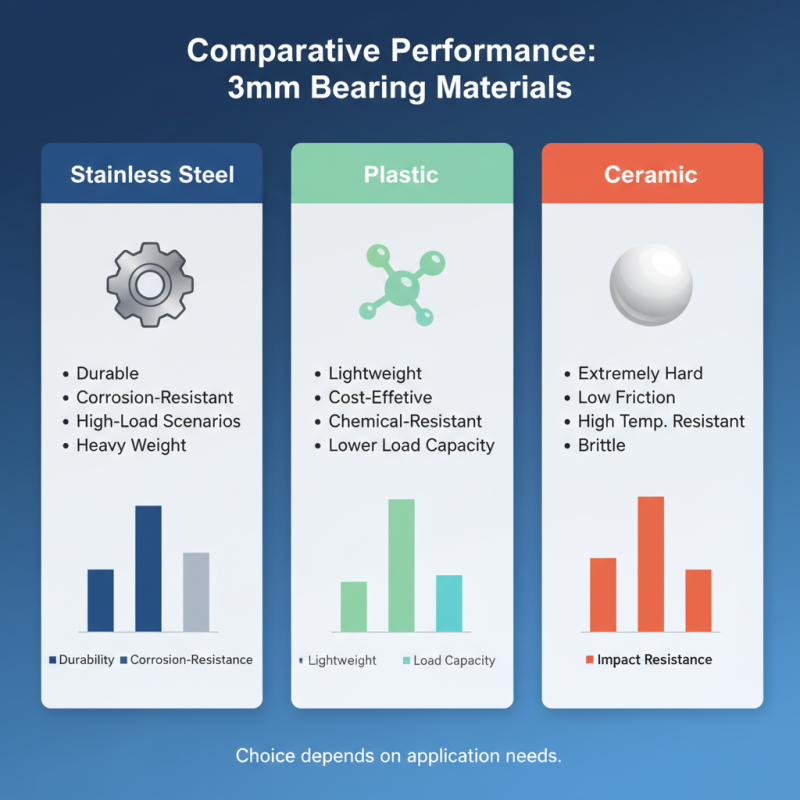 Comparative Performance:
3mm Bearing Materials

Stainless Steel

• Durable
• Corrosion-Resistant
• High-Load Scenarios
• Heavy Weight

Durability Corrosion-Resistance

Plastic

• Lightweight
• Cost-Effetive
• Chemical-Resistant
• Lower Load Capacity

Lightweight Load Capacity

Ceramic

• Extremely Hard
• Low Friction
• High Temp. Resistant
• Brittle

Impact Resistance

Choice depends on application needs.